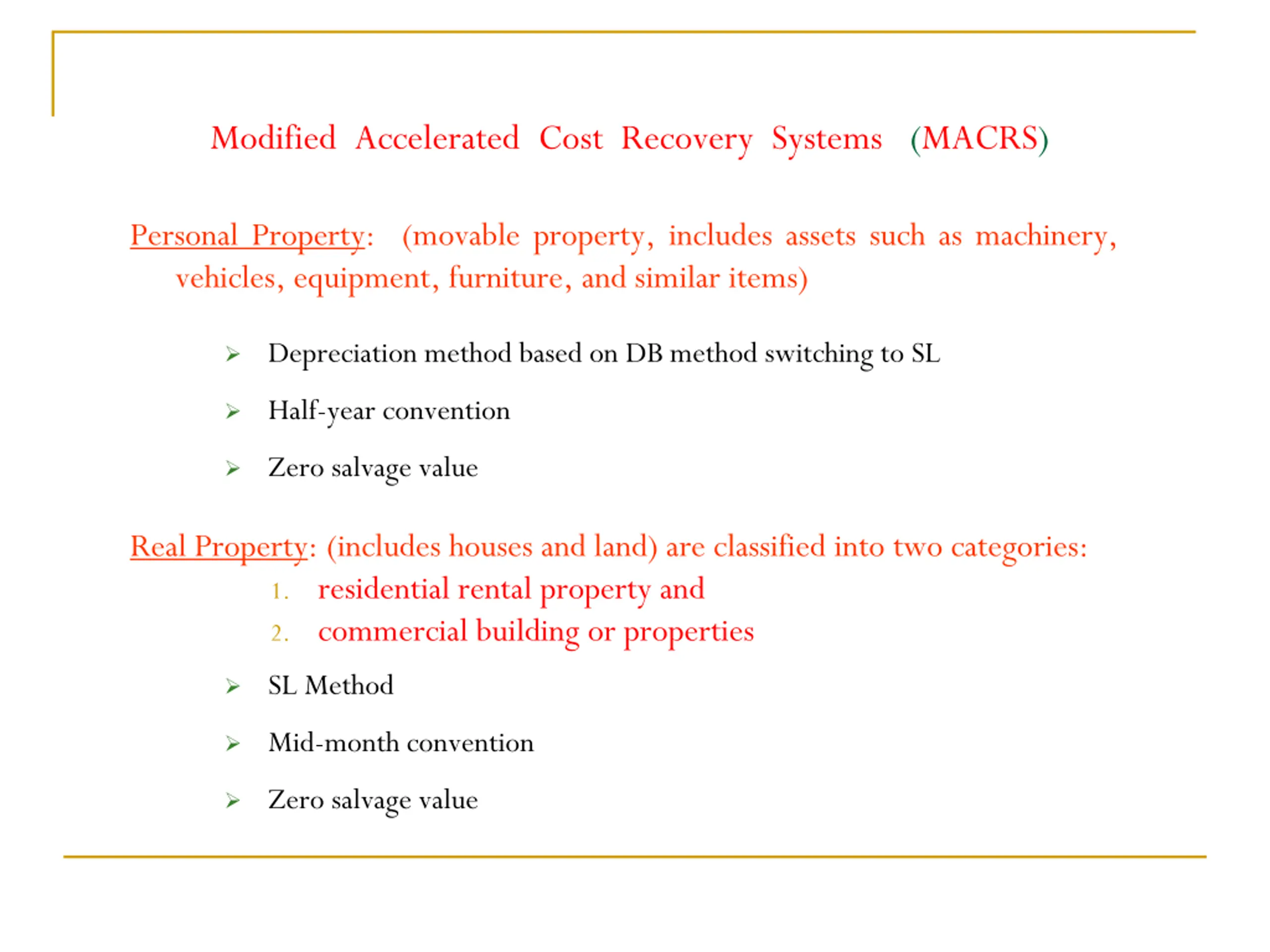 Modified Accelerated Cost Recovery Systems (MACRS)

Personal Property: (movable property, includes assets such as machinery, vehicles, equipment, furniture, and similar items)

➢ Depreciation method based on DB method switching to SL

➢ Half-year convention

➢ Zero salvage value

Real Property: (includes houses and land) are classified into two categories:

1. residential rental property and
2. commercial building or properties

➢ SL Method

➢ Mid-month convention

➢ Zero salvage value